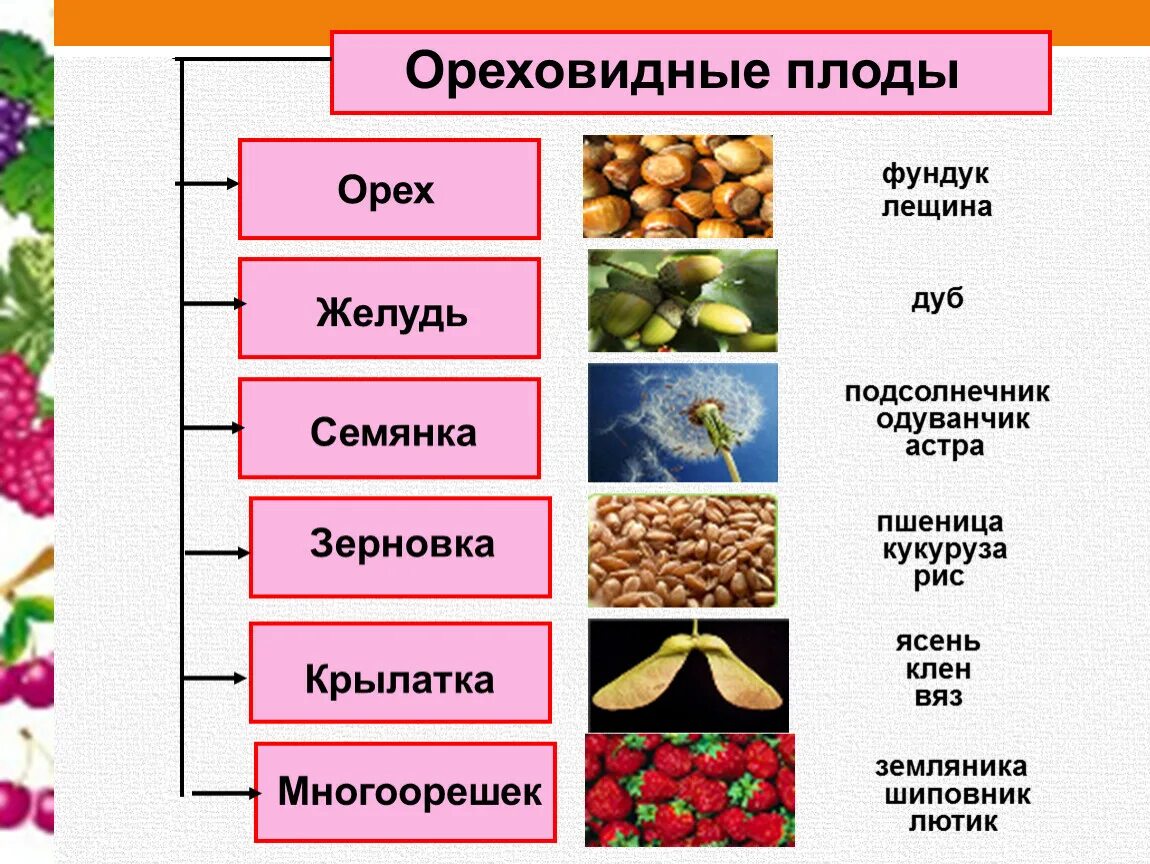 Ореховидные плоды

Орех

фундук
лещина

Желудь

дуб

Семянка

подсолнечник
одуванчик
астра

Зерновка

пшеница
кукуруза
рис

Крылатка

ясень
клен
вяз

Многоорешек

земляника
шиповник
лютик